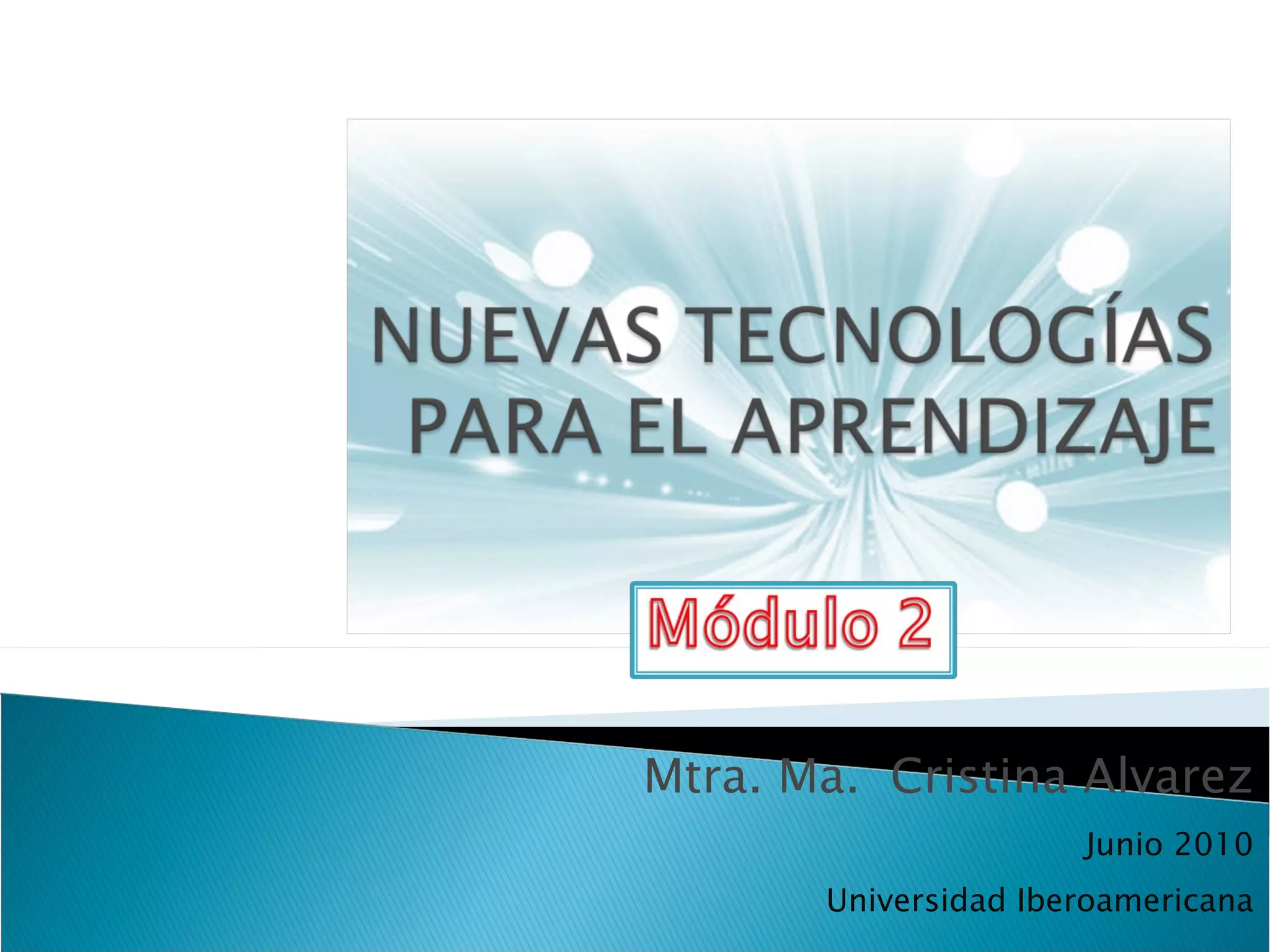 NUEVAS TECNOLOGÍAS PARA EL APRENDIZAJE

Módulo 2

Mtra. Ma. Cristina Alvarez

Junio 2010

Universidad Iberoamericana